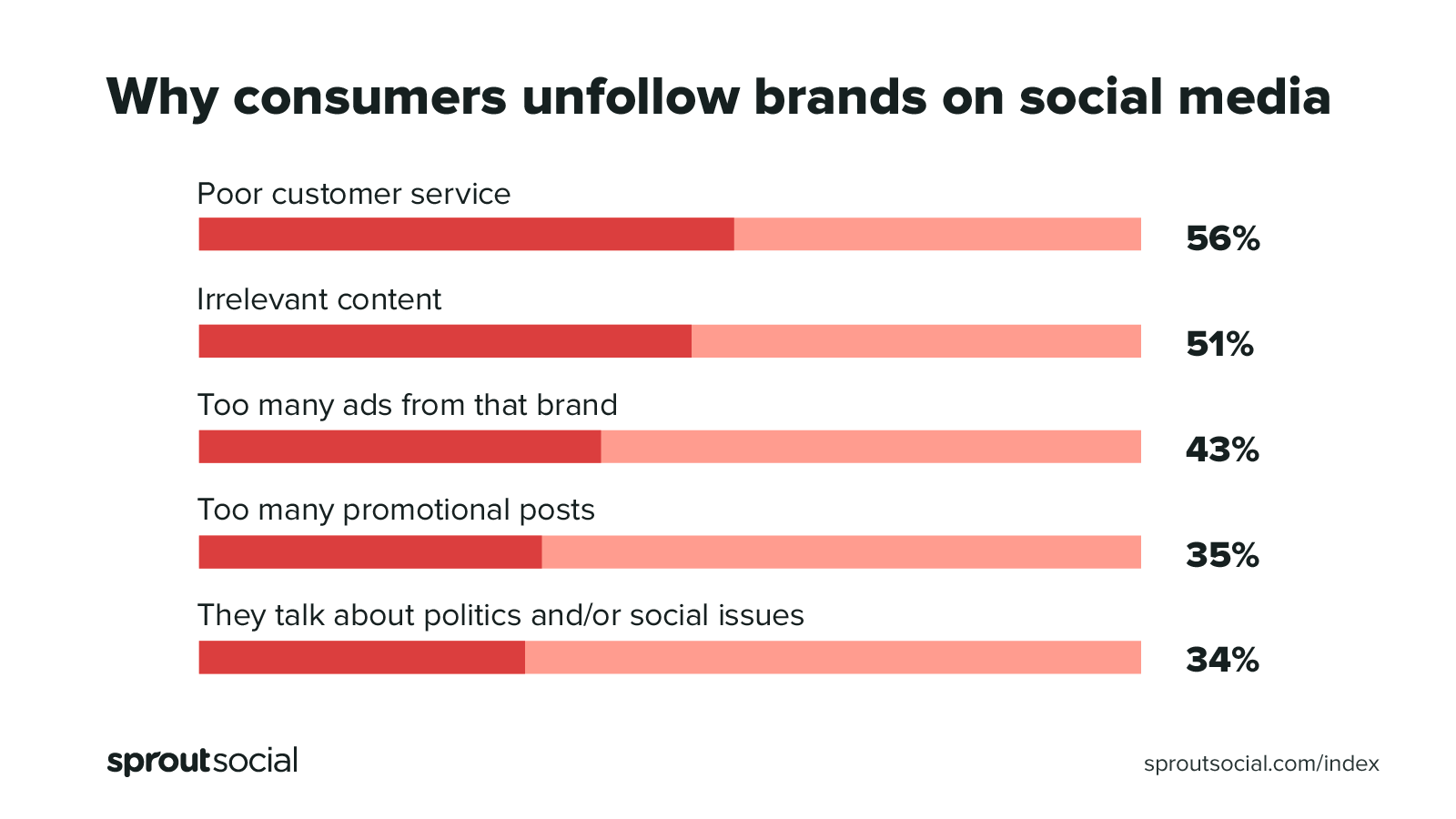 Why consumers unfollow brands on social media

Poor customer service
56%

Irrelevant content
51%

Too many ads from that brand
43%

Too many promotional posts
35%

They talk about politics and/or social issues
34%

sproutsocial

sproutsocial.com/index